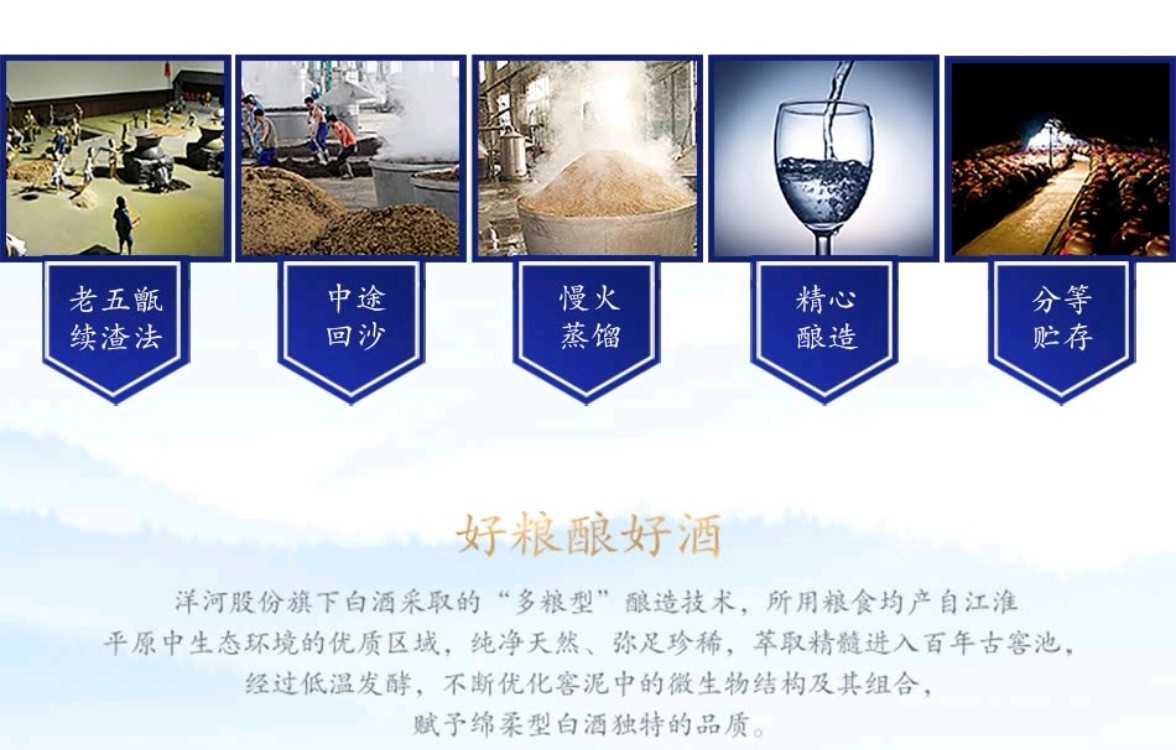 老五甑续渣法

中途回沙

慢火蒸馏

精心酿造

分等贮存

好粮酿好酒

洋河股份旗下白酒采取的“多粮型”酿造技术，所用粮食均产自江淮平原中生态环境的优质区域，纯净天然、弥足珍稀，萃取精髓进入百年古窖池，经过低温发酵，不断优化窖泥中的微生物结构及其组合，赋予绵柔型白酒独特的品质。